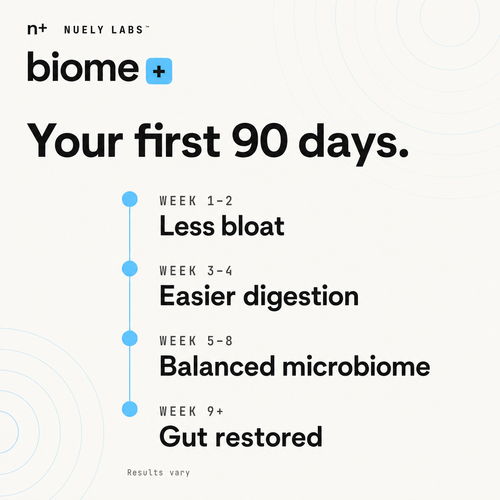 n+ NUELY LABS™

biome +

Your first 90 days.

WEEK 1-2
Less bloat

WEEK 3-4
Easier digestion

WEEK 5-8
Balanced microbiome

WEEK 9+
Gut restored

Results vary